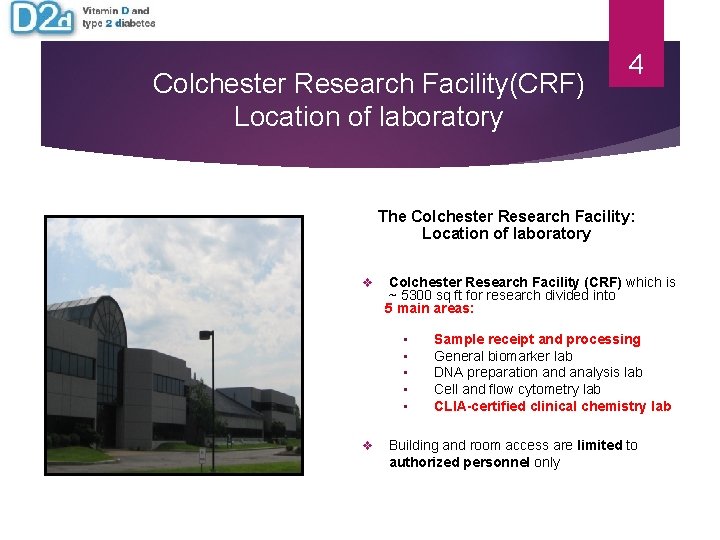 D2d Vitamin D and type 2 diabetes

4

Colchester Research Facility(CRF) Location of laboratory

The Colchester Research Facility: Location of laboratory

❖ Colchester Research Facility (CRF) which is ~ 5300 sq ft for research divided into 5 main areas:

▪ Sample receipt and processing
▪ General biomarker lab
▪ DNA preparation and analysis lab
▪ Cell and flow cytometry lab
▪ CLIA-certified clinical chemistry lab

❖ Building and room access are limited to authorized personnel only